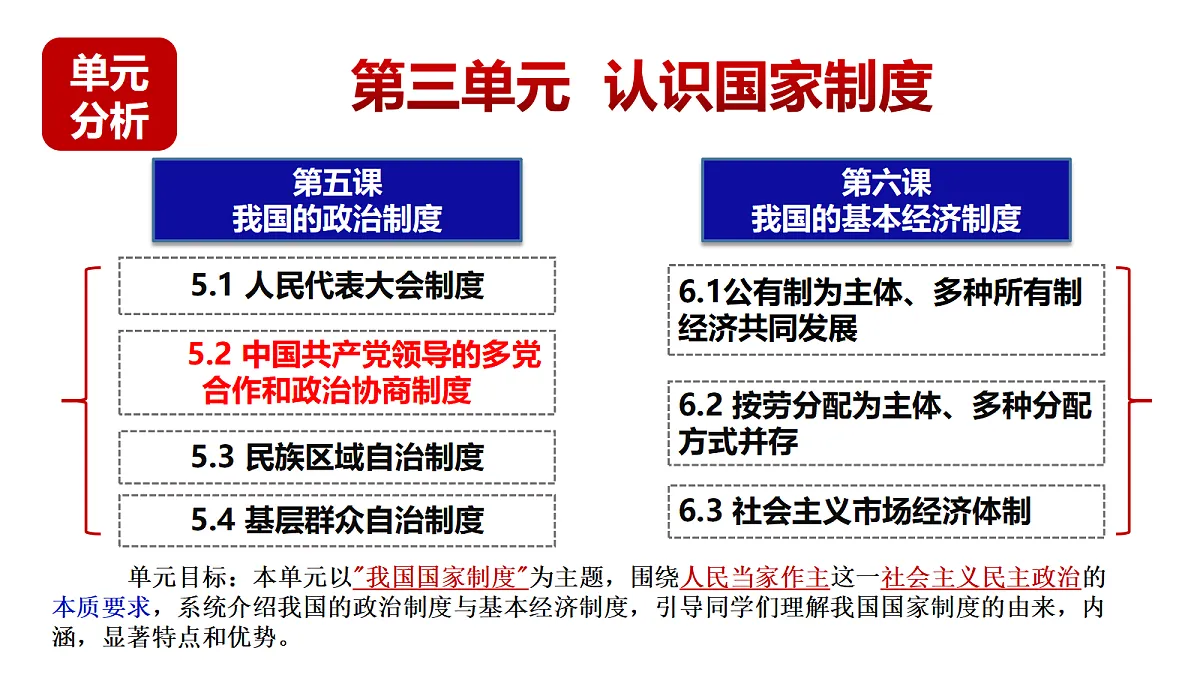 单元分析

第三单元 认识国家制度

第五课
我国的政治制度

5.1 人民代表大会制度

5.2 中国共产党领导的多党合作和政治协商制度

5.3 民族区域自治制度

5.4 基层群众自治制度

第六课
我国的基本经济制度

6.1公有制为主体、多种所有制经济共同发展

6.2 按劳分配为主体、多种分配方式并存

6.3 社会主义市场经济体制

单元目标：本单元以"我国国家制度"为主题，围绕人民当家作主这一社会主义民主政治的本质要求，系统介绍我国的政治制度与基本经济制度，引导同学们理解我国国家制度的由来，内涵，显著特点和优势。